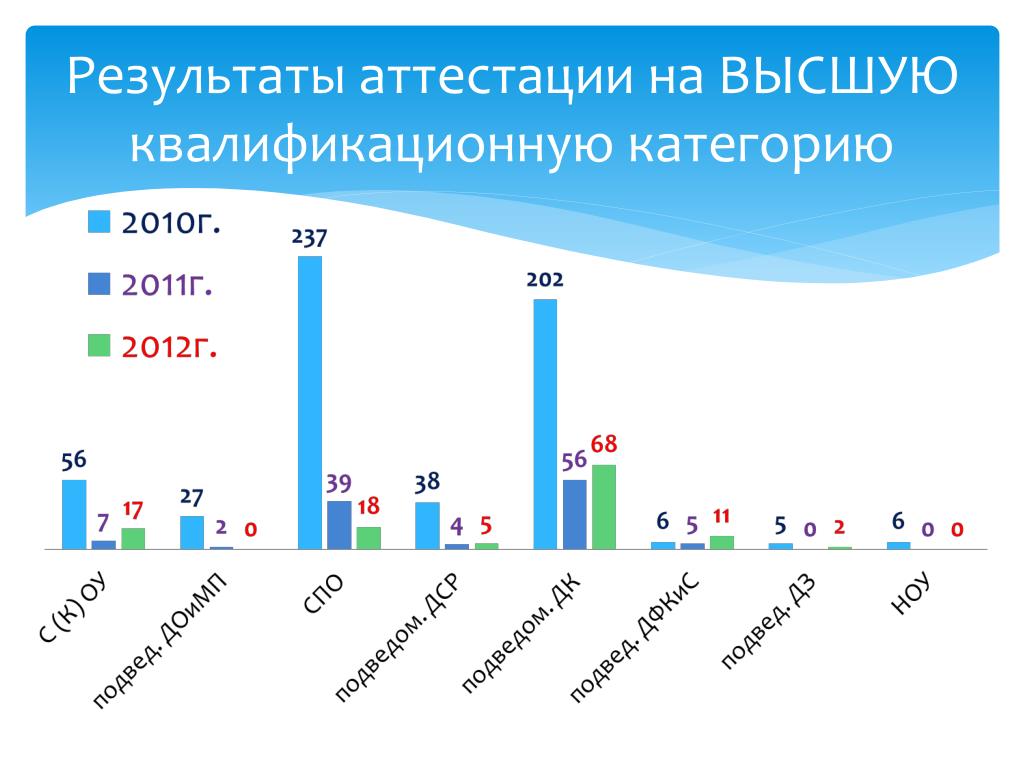 Результаты аттестации на ВЫСШУЮ квалификационную категорию

2010г.
2011г.
2012г.

56
7
17
27
2
0
237
39
18
38
4
5
202
56
68
6
5
11
5
0
2
6
0
0

С (К) ОУ
подвед. ДОиМП
СПО
подведом. ДСР
подведом. ДК
подвед. ДФКиС
подвед. ДЗ
НОУ